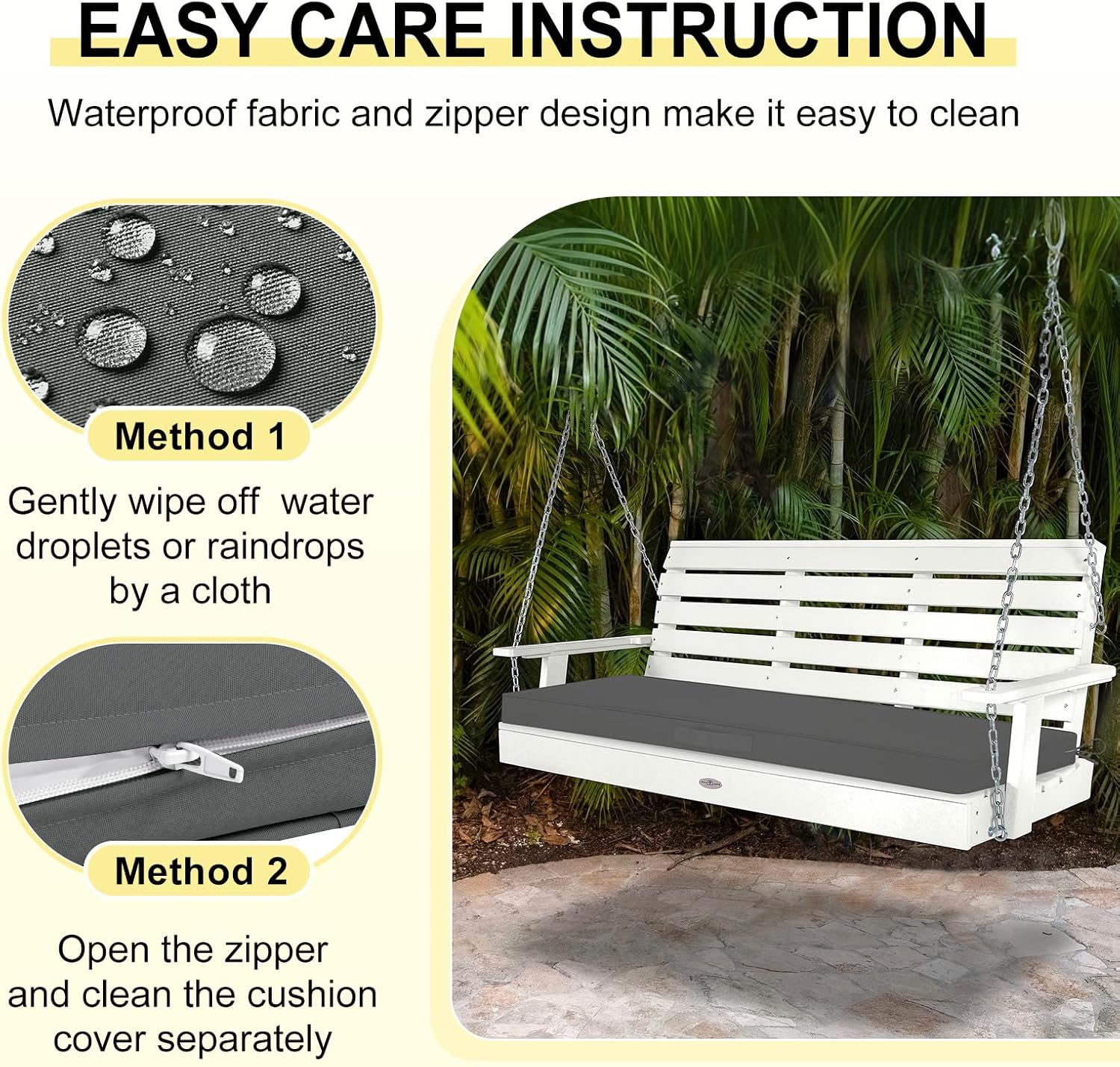 EASY CARE INSTRUCTION

Waterproof fabric and zipper design make it easy to clean

Method 1

Gently wipe off water droplets or raindrops by a cloth

Method 2

Open the zipper and clean the cushion cover separately